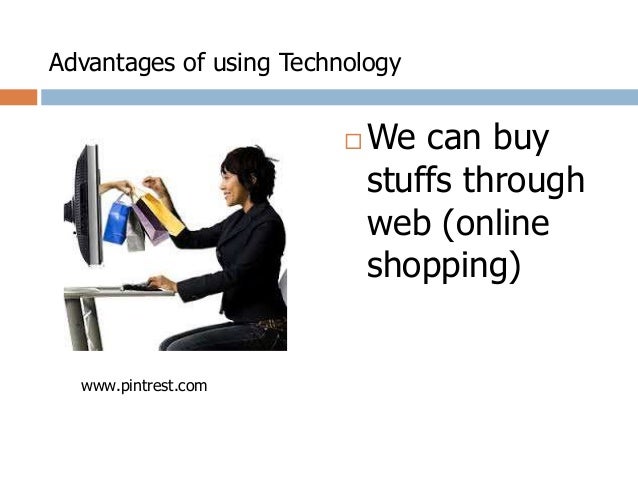 Advantages of using Technology

We can buy stuffs through web (online shopping)

www.pintrest.com